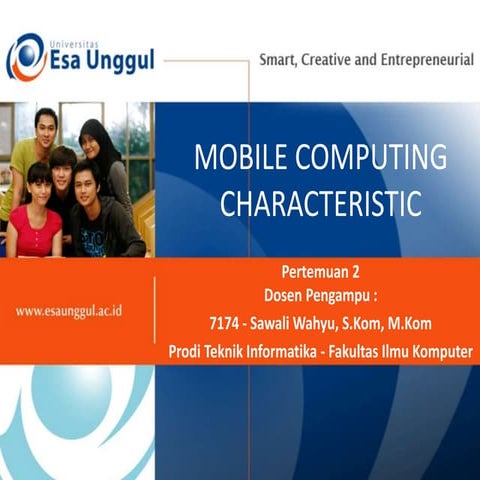 Universitas
Esa Unggul

Smart, Creative and Entrepreneurial

MOBILE COMPUTING CHARACTERISTIC

www.esaunggul.ac.id

Pertemuan 2
Dosen Pengampu :
7174 - Sawali Wahyu, S.Kom, M.Kom
Prodi Teknik Informatika - Fakultas Ilmu Komputer